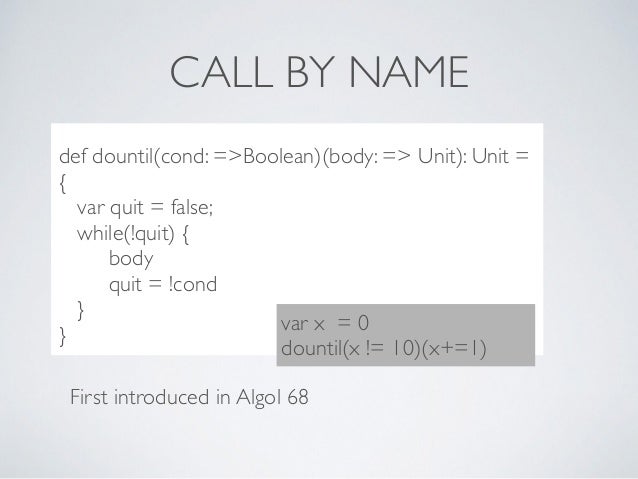 CALL BY NAME

def dountil(cond: =>Boolean)(body: => Unit): Unit =
{
var quit = false;
while(!quit) {
body
quit = !cond
}
}

var x = 0
dountil(x != 10)(x+=1)

First introduced in Algol 68